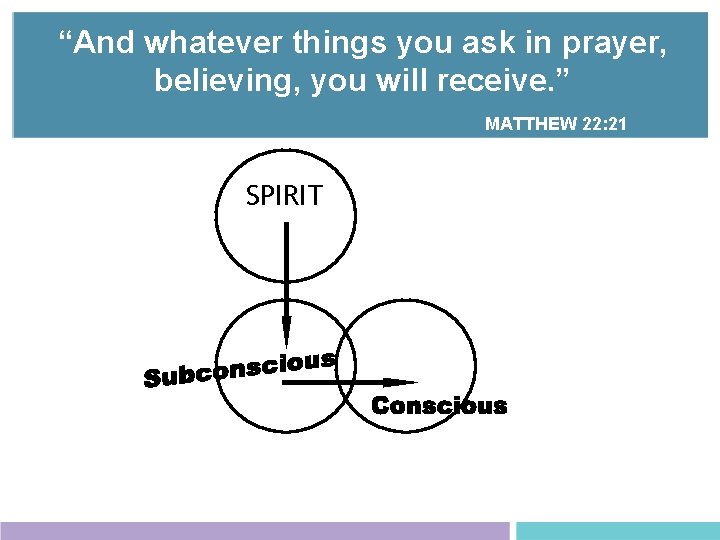 “And whatever things you ask in prayer, believing, you will receive.”

MATTHEW 22:21

SPIRIT

Subconscious

Conscious